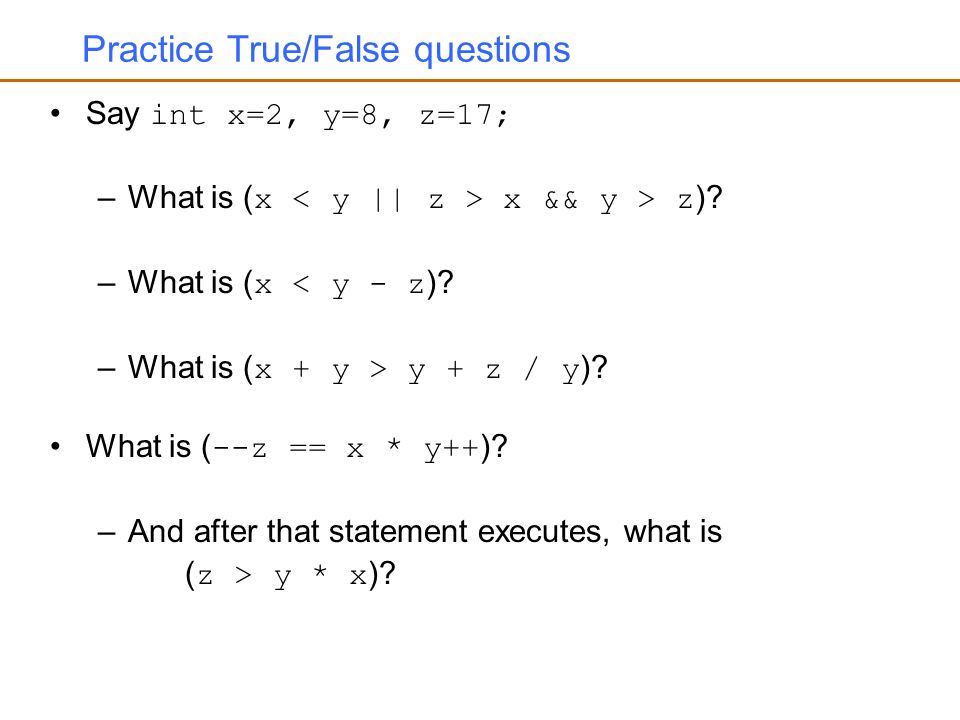 Practice True/False questions

• Say int x=2, y=8, z=17;

– What is (x < y || z > x && y > z)?

– What is (x < y - z)?

– What is (x + y > y + z / y)?

• What is (--z == x * y++)?

– And after that statement executes, what is (z > y * x)?